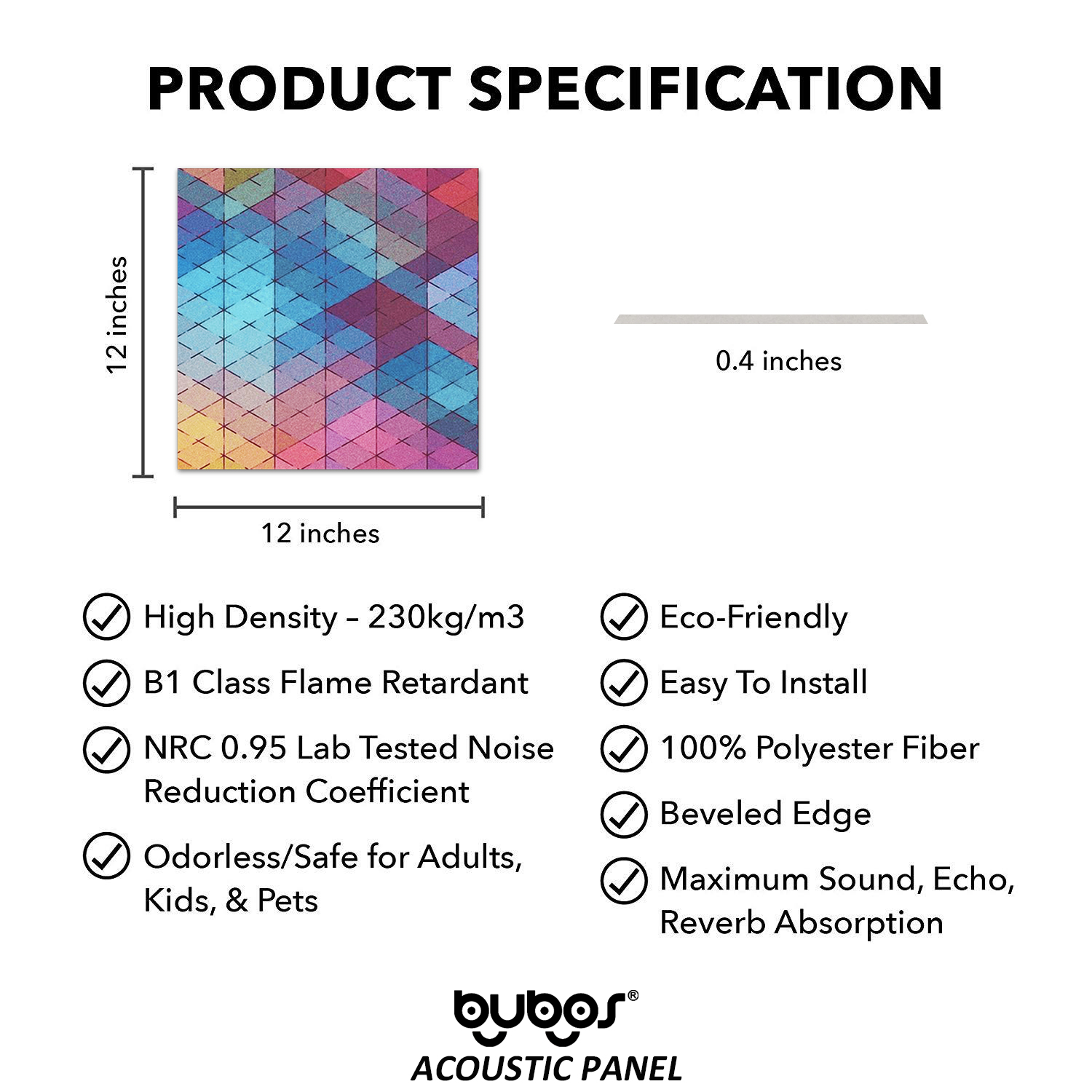 PRODUCT SPECIFICATION

12 inches

12 inches

0.4 inches

High Density – 230kg/m3

B1 Class Flame Retardant

NRC 0.95 Lab Tested Noise Reduction Coefficient

Odorless/Safe for Adults, Kids, & Pets

Eco-Friendly

Easy To Install

100% Polyester Fiber

Beveled Edge

Maximum Sound, Echo, Reverb Absorption

bubos®

ACOUSTIC PANEL